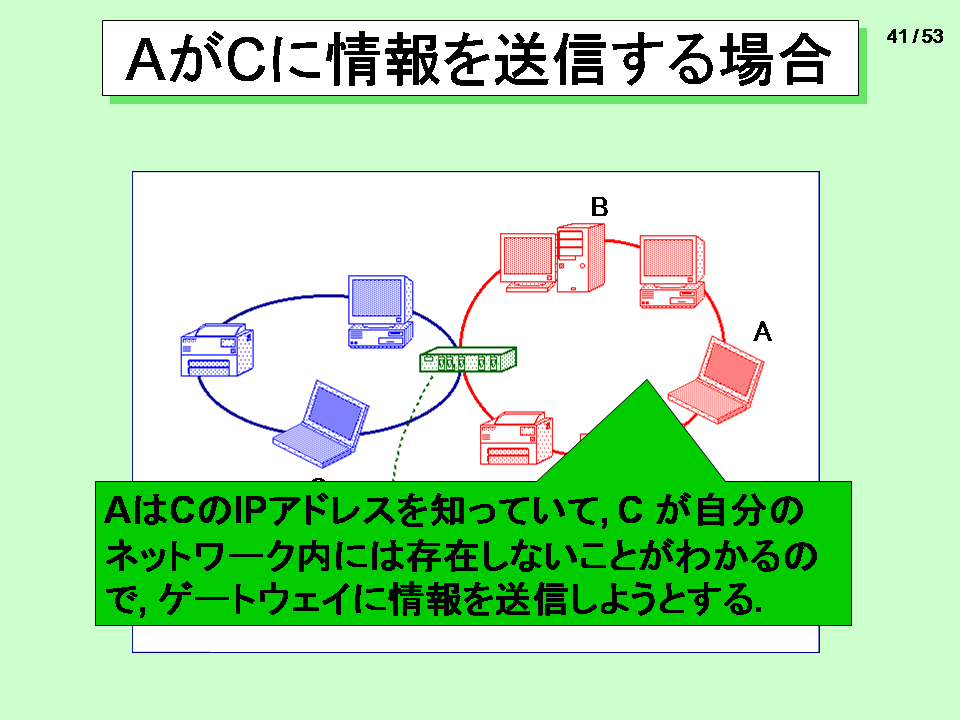 AがCに情報を送信する場合

41 / 53

B

A

AはCのIPアドレスを知っていて, C が自分のネットワーク内には存在しないことがわかるので, ゲートウェイに情報を送信しようとする.